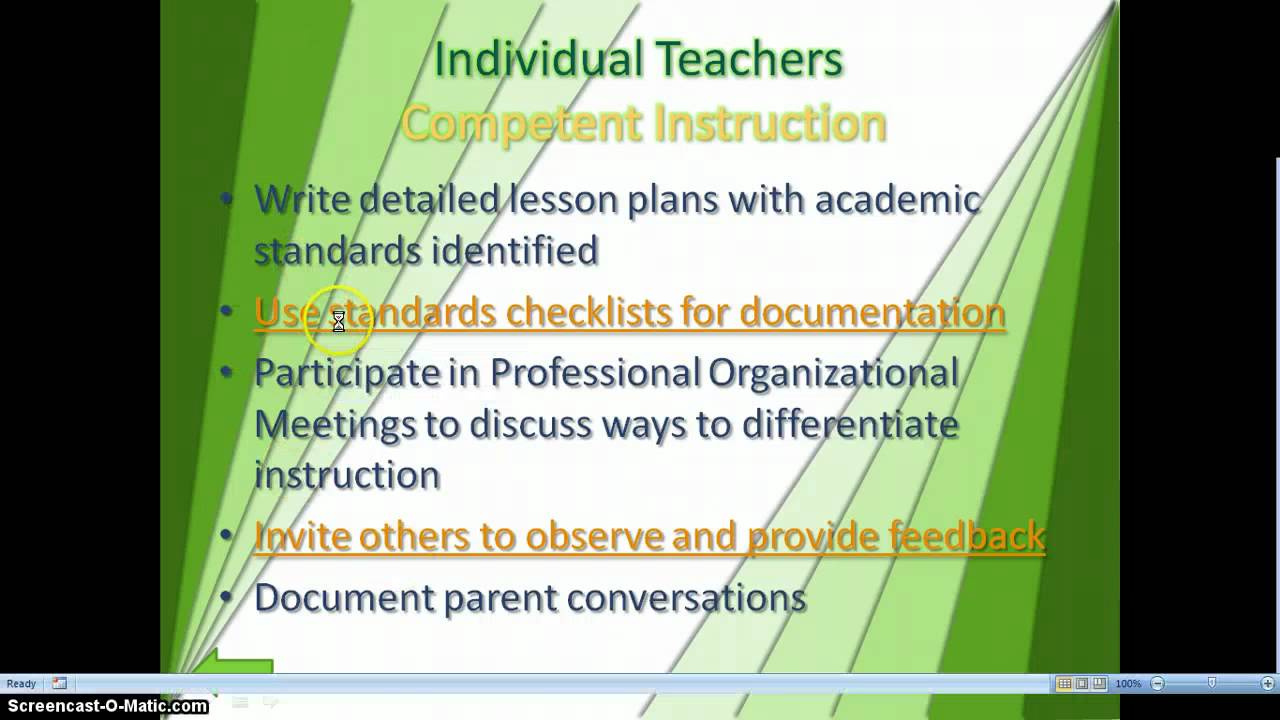 Individual Teachers
Competent Instruction

• Write detailed lesson plans with academic standards identified
• Use standards checklists for documentation
• Participate in Professional Organizational Meetings to discuss ways to differentiate instruction
• Invite others to observe and provide feedback
• Document parent conversations

Ready
100%
Screencast-O-Matic.com